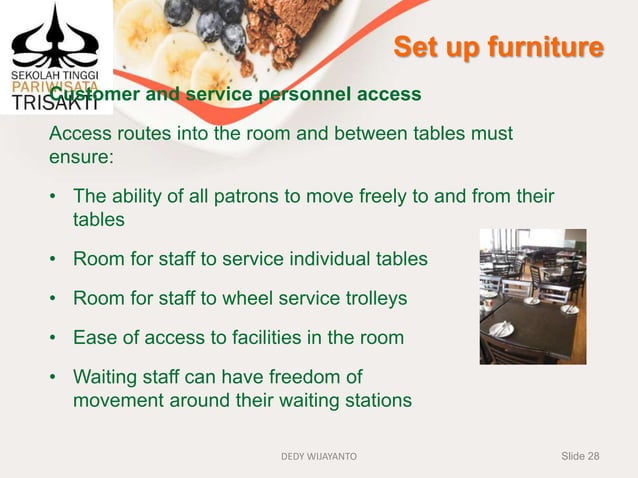 SEKOLAH TINGGI
PARIWISATA
TRISAKTI

Set up furniture

Customer and service personnel access

Access routes into the room and between tables must ensure:

• The ability of all patrons to move freely to and from their tables

• Room for staff to service individual tables

• Room for staff to wheel service trolleys

• Ease of access to facilities in the room

• Waiting staff can have freedom of movement around their waiting stations

DEDY WIJAYANTO

Slide 28